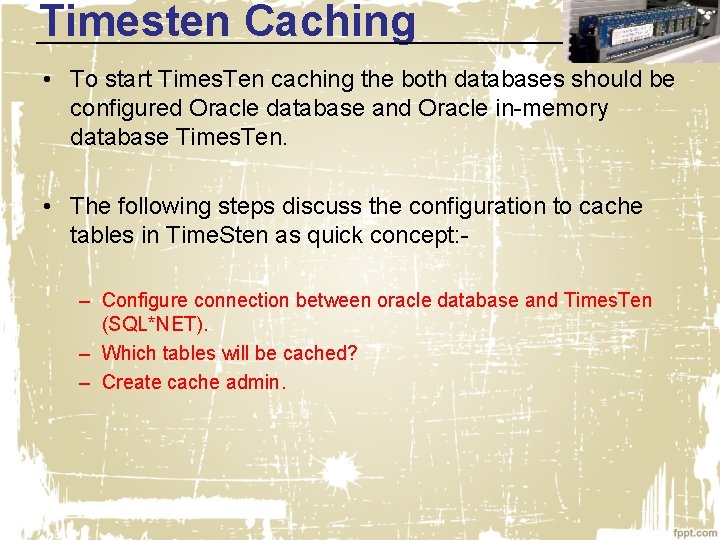 Timesten Caching

• To start TimesTen caching the both databases should be configured Oracle database and Oracle in-memory database TimesTen.

• The following steps discuss the configuration to cache tables in TimeSten as quick concept:-

– Configure connection between oracle database and TimesTen (SQL*NET).
– Which tables will be cached?
– Create cache admin.

fppt.com